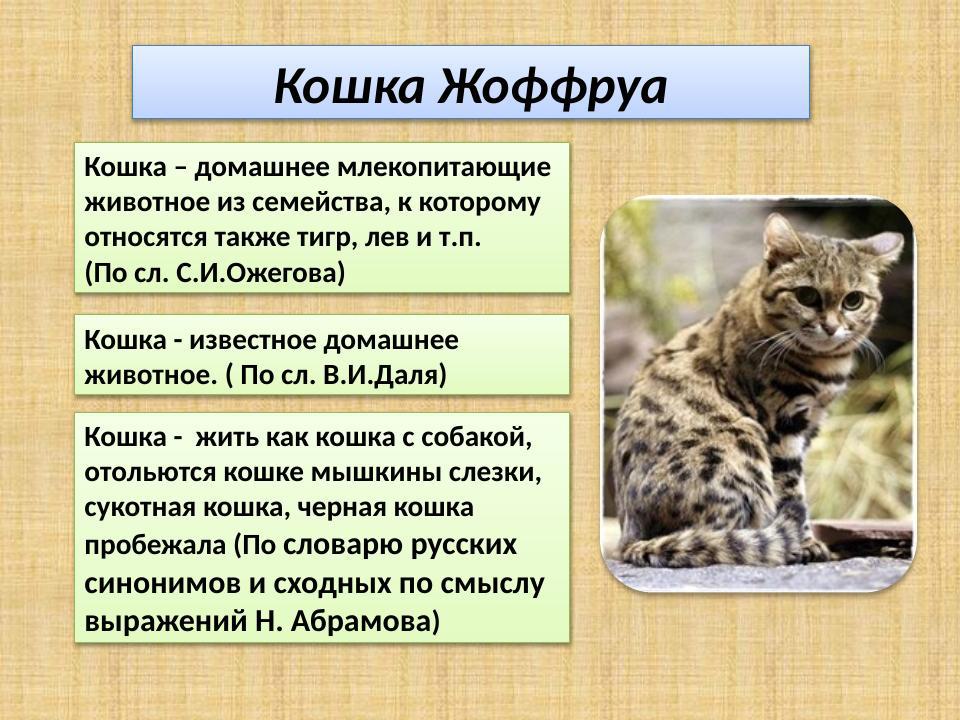 Кошка Жоффруа

Кошка – домашнее млекопитающие животное из семейства, к которому относятся также тигр, лев и т.п. (По сл. С.И.Ожегова)

Кошка - известное домашнее животное. ( По сл. В.И.Даля)

Кошка - жить как кошка с собакой, отольются кошке мышкины слезки, сукотная кошка, черная кошка пробежала (По словарю русских синонимов и сходных по смыслу выражений Н. Абрамова)